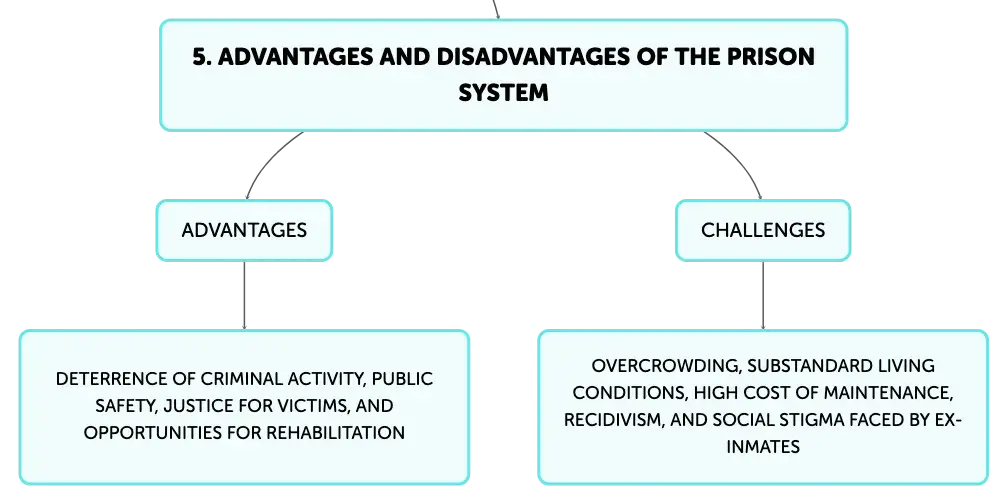 5. ADVANTAGES AND DISADVANTAGES OF THE PRISON SYSTEM

ADVANTAGES

DETERRENCE OF CRIMINAL ACTIVITY, PUBLIC SAFETY, JUSTICE FOR VICTIMS, AND OPPORTUNITIES FOR REHABILITATION

CHALLENGES

OVERCROWDING, SUBSTANDARD LIVING CONDITIONS, HIGH COST OF MAINTENANCE, RECIDIVISM, AND SOCIAL STIGMA FACED BY EX-INMATES